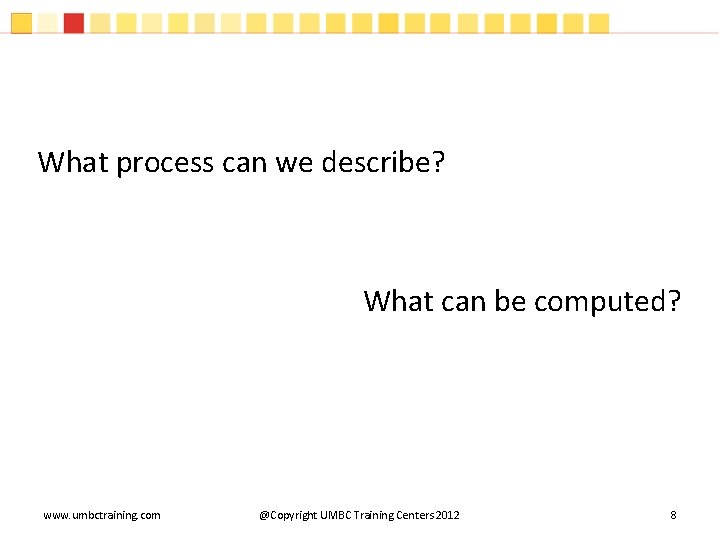 What process can we describe?

What can be computed?

www.umbctraining.com @Copyright UMBC Training Centers 2012 8